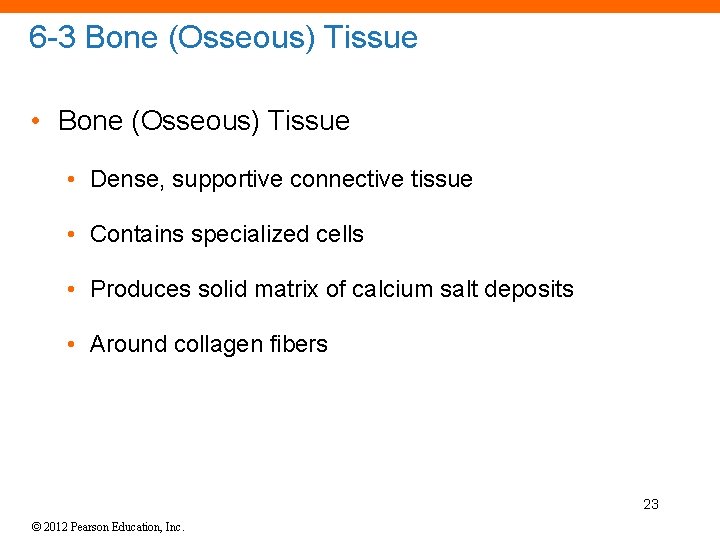 6-3 Bone (Osseous) Tissue

• Bone (Osseous) Tissue

• Dense, supportive connective tissue

• Contains specialized cells

• Produces solid matrix of calcium salt deposits

• Around collagen fibers

23

© 2012 Pearson Education, Inc.